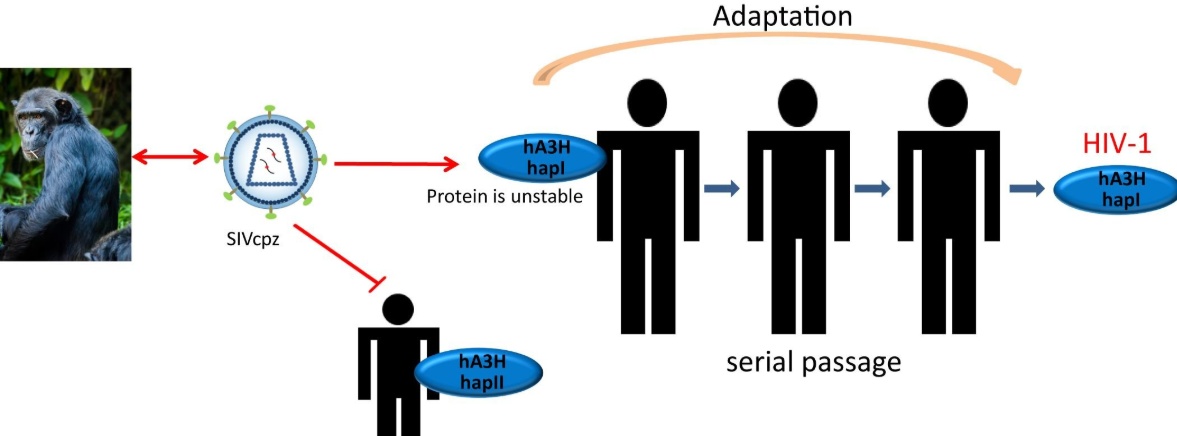 Adaptation

SIVcpz

hA3H hapI

Protein is unstable

HIV-1

hA3H hapI

hA3H hapII

serial passage